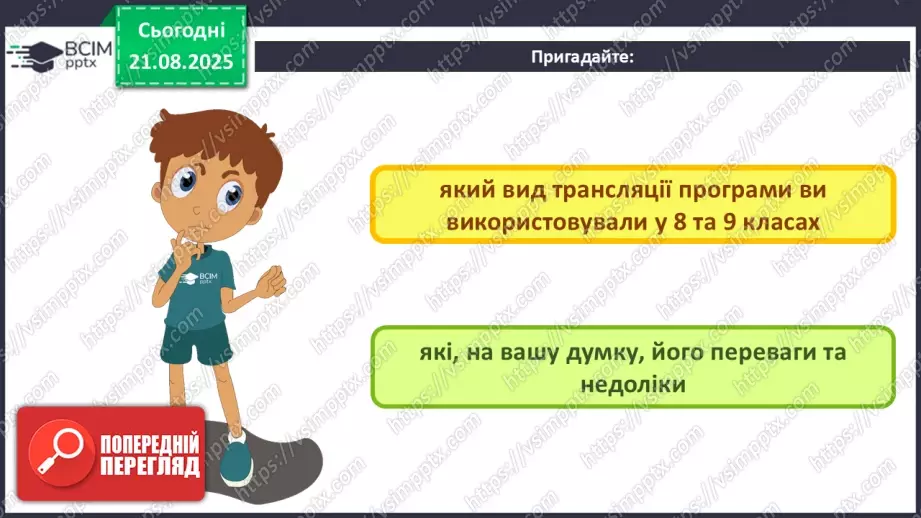 ВСІМ pptx

Сьогодні 21.08.2025

Пригадайте:

який вид трансляції програми ви використовували у 8 та 9 класах

які, на вашу думку, його переваги та недоліки

ВСІМ pptx

ПОПЕРЕДНІЙ ПЕРЕГЛЯД

https://vsimpptx.com